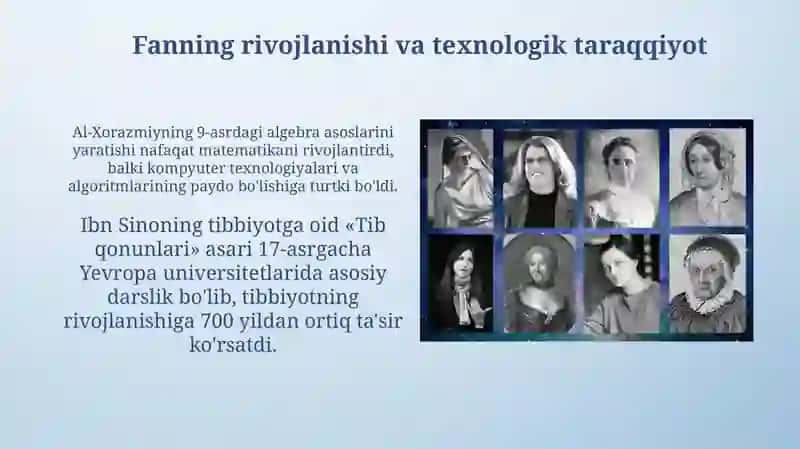 Fanning rivojlanishi va texnologik taraqqiyot

Al-Xorazmiyning 9-asrdagi algebra asoslarini yaratishi nafaqat matematikani rivojlantirdi, balki kompyuter texnologiyalari va algoritmlarining paydo bo'lishiga turtki bo'ldi.

Ibn Sinoning tibbiyotga oid «Tib qonunlari» asari 17-asrgacha Yevropa universitetlarida asosiy darslik bo'lib, tibbiyotning rivojlanishiga 700 yildan ortiq ta'sir ko'rsatdi.